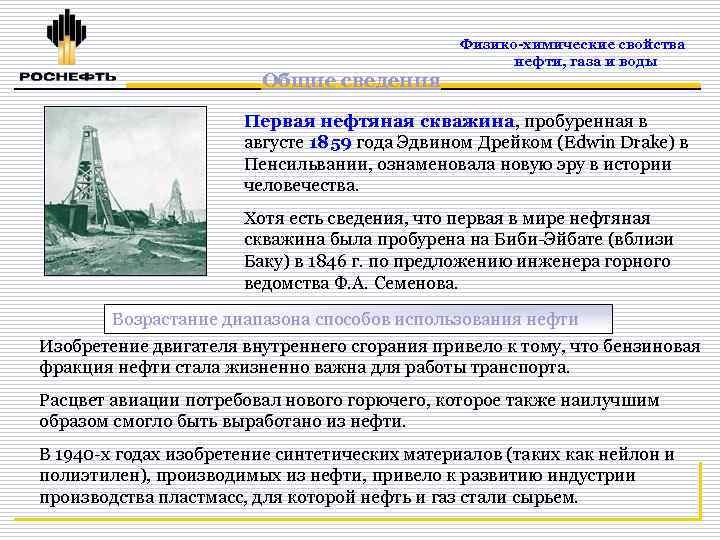 РОСНЕФТЬ

Физико-химические свойства нефти, газа и воды

Общие сведения

Первая нефтяная скважина, пробуренная в августе 1859 года Эдвином Дрейком (Edwin Drake) в Пенсильвании, ознаменовала новую эру в истории человечества.

Хотя есть сведения, что первая в мире нефтяная скважина была пробурена на Биби-Эйбате (вблизи Баку) в 1846 г. по предложению инженера горного ведомства Ф.А. Семенова.

Возрастание диапазона способов использования нефти

Изобретение двигателя внутреннего сгорания привело к тому, что бензиновая фракция нефти стала жизненно важна для работы транспорта.

Расцвет авиации потребовал нового горючего, которое также наилучшим образом смогло быть выработано из нефти.

В 1940-х годах изобретение синтетических материалов (таких как нейлон и полиэтилен), производимых из нефти, привело к развитию индустрии производства пластмасс, для которой нефть и газ стали сырьем.